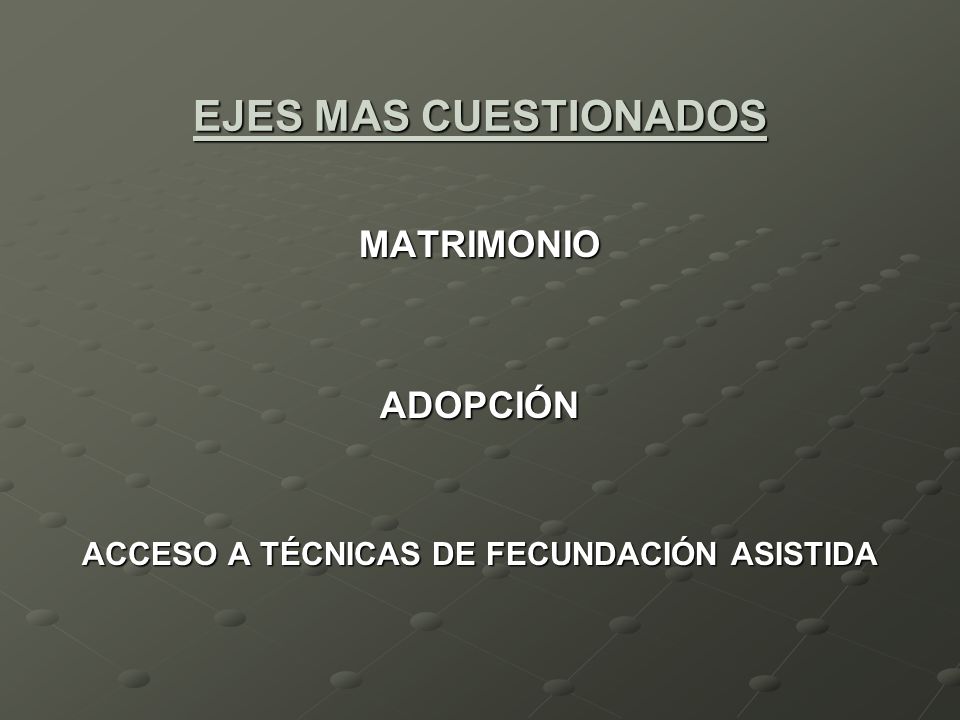 EJES MAS CUESTIONADOS

MATRIMONIO

ADOPCIÓN

ACCESO A TÉCNICAS DE FECUNDACIÓN ASISTIDA